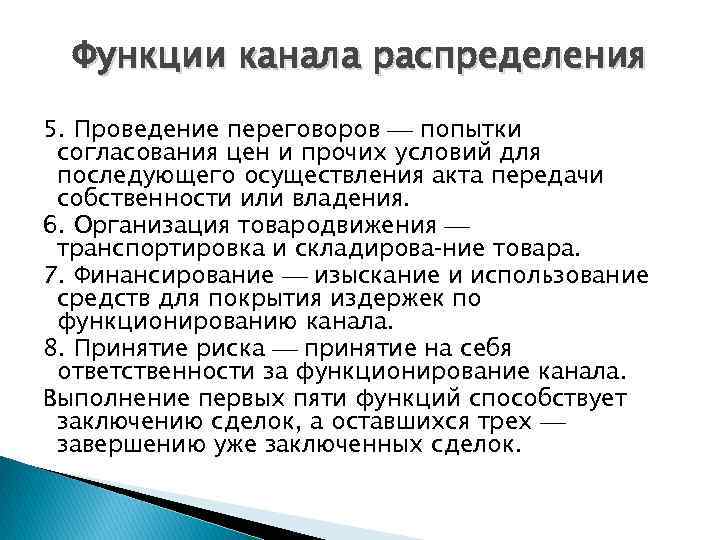 Функции канала распределения

5. Проведение переговоров — попытки согласования цен и прочих условий для последующего осуществления акта передачи собственности или владения.

6. Организация товародвижения — транспортировка и складирова-ние товара.

7. Финансирование — изыскание и использование средств для покрытия издержек по функционированию канала.

8. Принятие риска — принятие на себя ответственности за функционирование канала.

Выполнение первых пяти функций способствует заключению сделок, а оставшихся трех — завершению уже заключенных сделок.